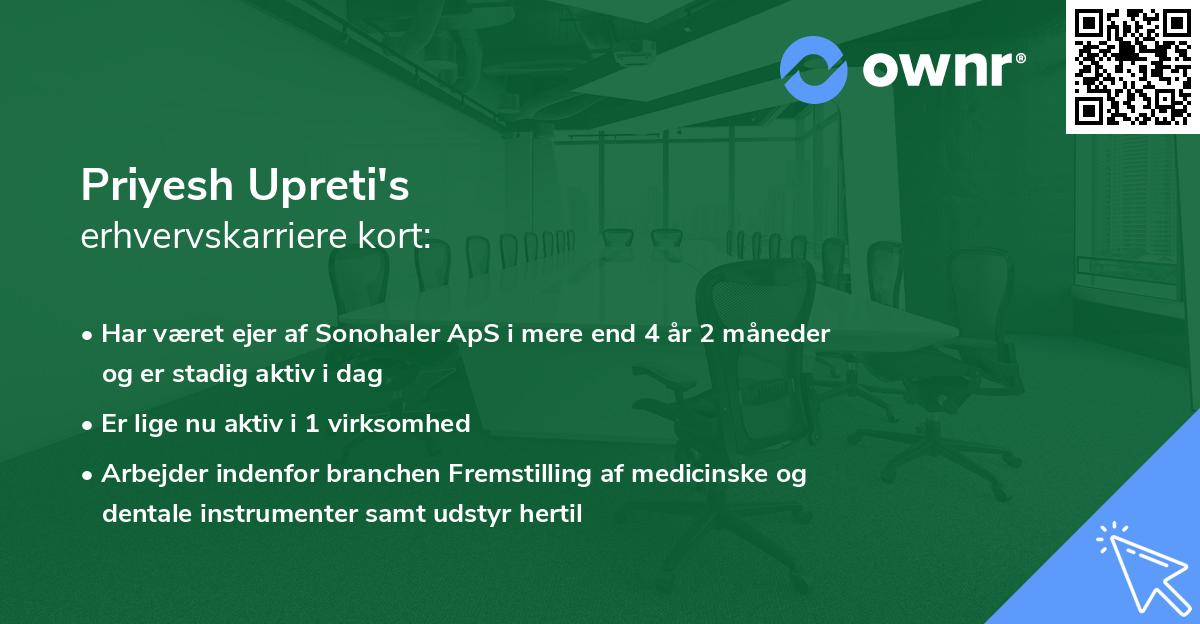 ownr®

Priyesh Upreti's
erhvervskarriere kort:

• Har været ejer af Sonohaler ApS i mere end 4 år 2 måneder og er stadig aktiv i dag

• Er lige nu aktiv i 1 virksomhed

• Arbejder indenfor branchen Fremstilling af medicinske og dentale instrumenter samt udstyr hertil